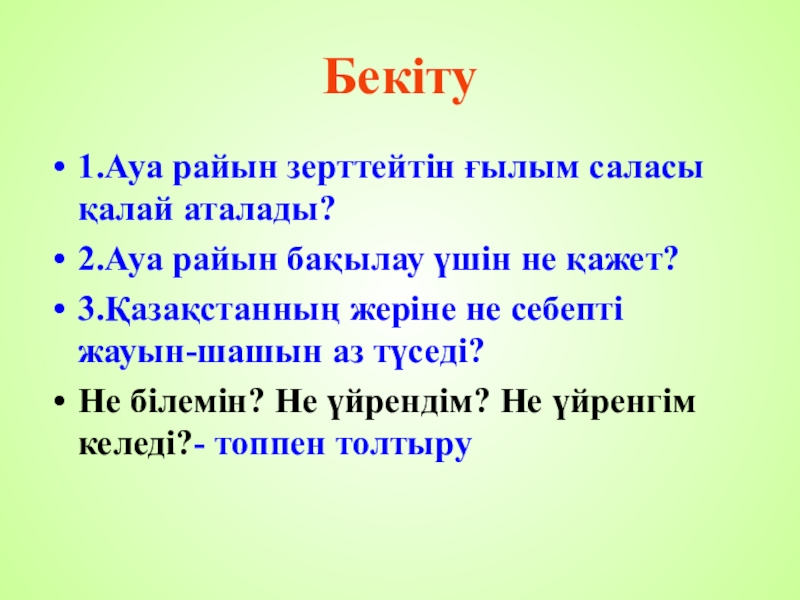 Бекіту

• 1.Ауа райын зерттейтін ғылым саласы қалай аталады?
• 2.Ауа райын бақылау үшін не қажет?
• 3.Қазақстанның жеріне не себепті жауын-шашын аз түседі?
• Не білемін? Не үйрендім? Не үйренгім келеді?- топпен толтыру